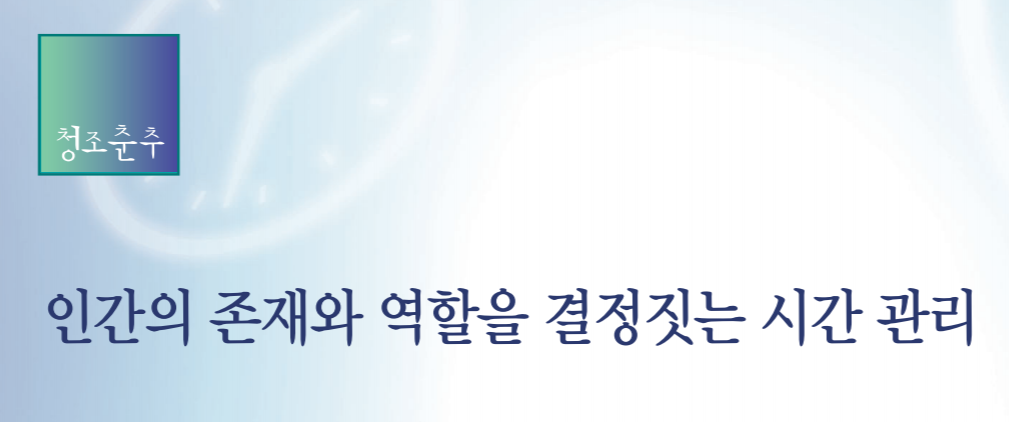 청조춘추

인간의 존재와 역할을 결정짓는 시간 관리